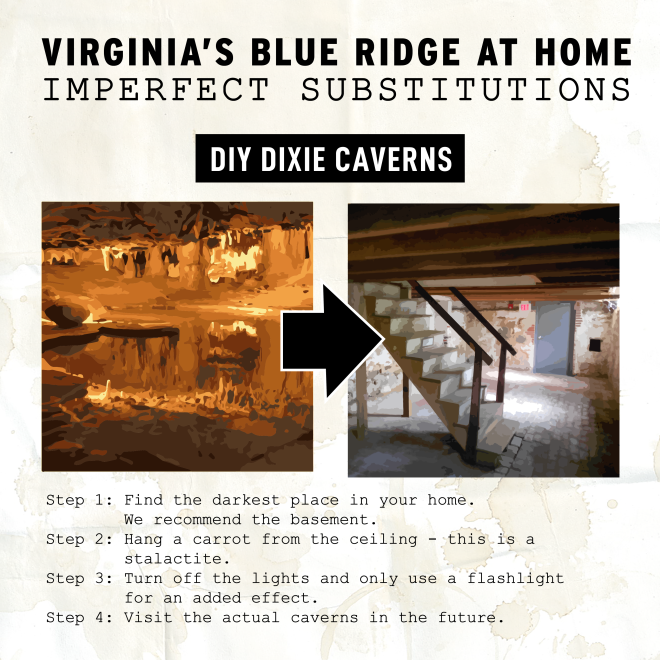 VIRGINIA'S BLUE RIDGE AT HOME
IMPERFECT SUBSTITUTIONS

DIY DIXIE CAVERNS

Step 1: Find the darkest place in your home. We recommend the basement.
Step 2: Hang a carrot from the ceiling - this is a stalactite.
Step 3: Turn off the lights and only use a flashlight for an added effect.
Step 4: Visit the actual caverns in the future.